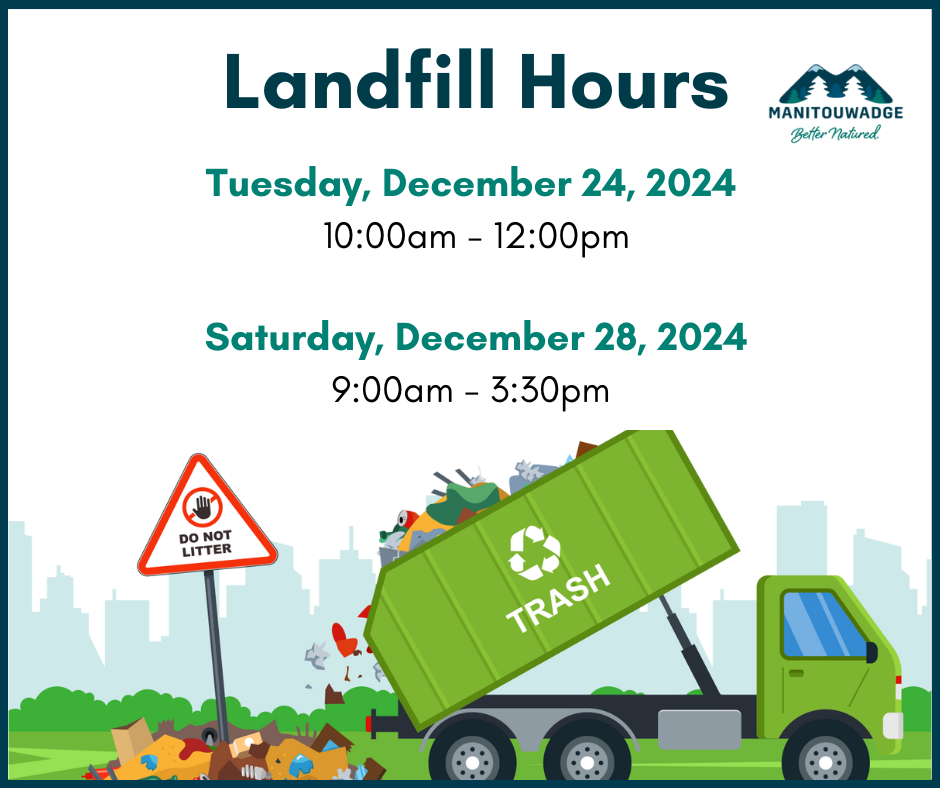 Landfill Hours

MANITOUWADGE
Better Natured.

Tuesday, December 24, 2024
10:00am - 12:00pm

Saturday, December 28, 2024
9:00am - 3:30pm

DO NOT LITTER

TRASH